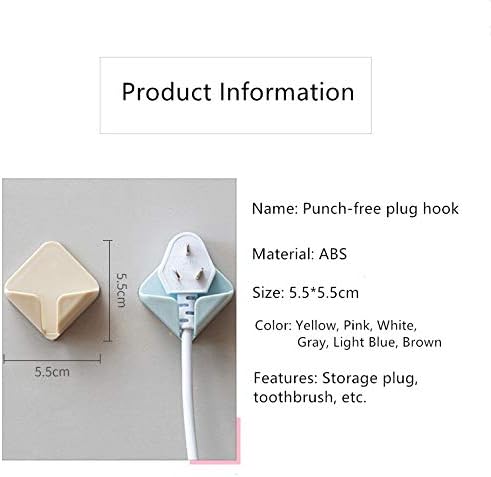 Product Information

5.5cm

5.5cm

Name: Punch-free plug hook

Material: ABS

Size: 5.5*5.5cm

Color: Yellow, Pink, White, Gray, Light Blue, Brown

Features: Storage plug, toothbrush, etc.